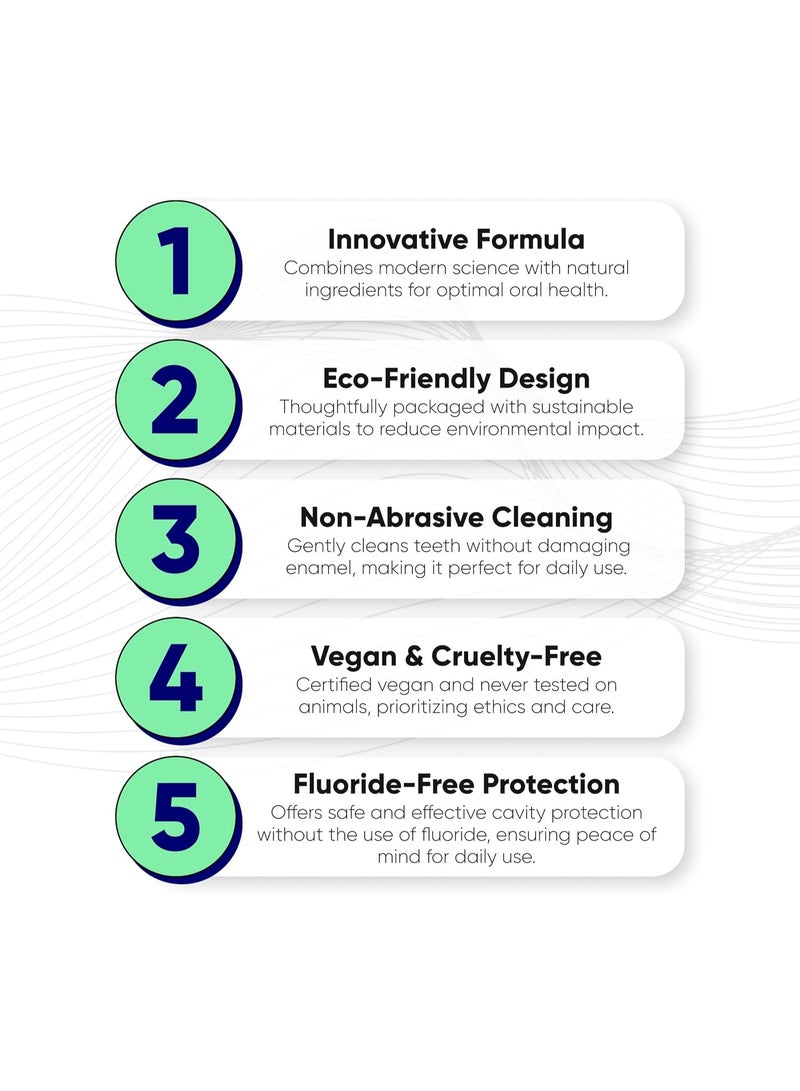 1
Innovative Formula
Combines modern science with natural ingredients for optimal oral health.

2
Eco-Friendly Design
Thoughtfully packaged with sustainable materials to reduce environmental impact.

3
Non-Abrasive Cleaning
Gently cleans teeth without damaging enamel, making it perfect for daily use.

4
Vegan & Cruelty-Free
Certified vegan and never tested on animals, prioritizing ethics and care.

5
Fluoride-Free Protection
Offers safe and effective cavity protection without the use of fluoride, ensuring peace of mind for daily use.